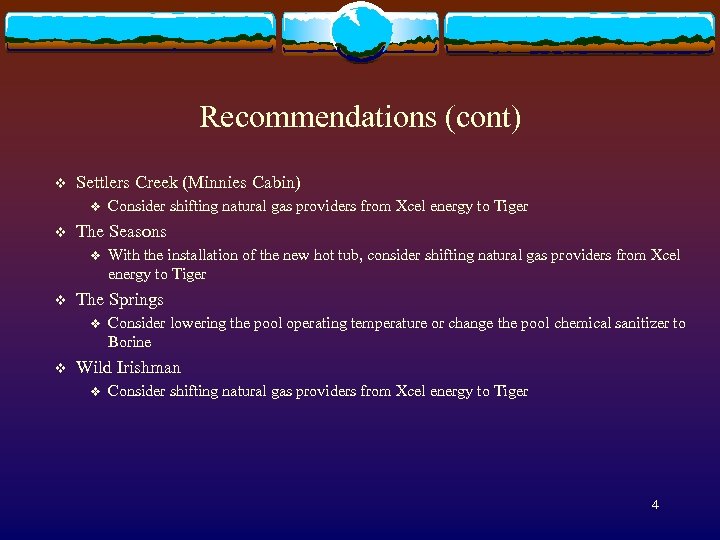 Recommendations (cont)

❖ Settlers Creek (Minnies Cabin)
❖ Consider shifting natural gas providers from Xcel energy to Tiger

❖ The Seasons
❖ With the installation of the new hot tub, consider shifting natural gas providers from Xcel energy to Tiger

❖ The Springs
❖ Consider lowering the pool operating temperature or change the pool chemical sanitizer to Borine

❖ Wild Irishman
❖ Consider shifting natural gas providers from Xcel energy to Tiger

4